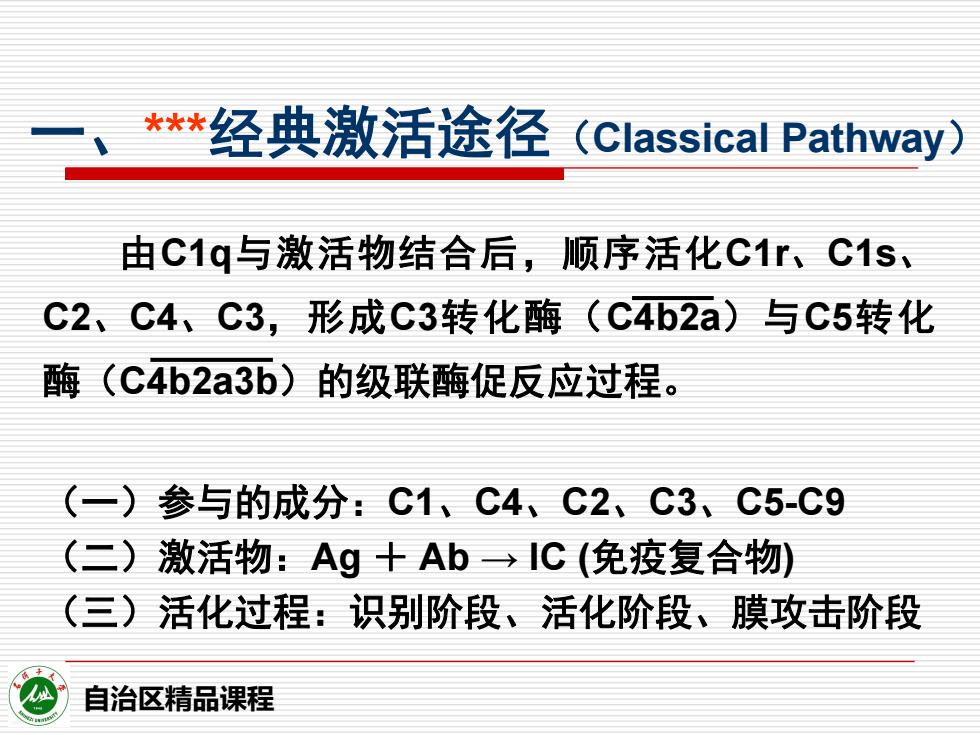 一、***经典激活途径（Classical Pathway）

由C1q与激活物结合后，顺序活化C1r、C1s、C2、C4、C3，形成C3转化酶（$C\overline{4b2a}$）与C5转化酶（$C\overline{4b2a3b}$）的级联酶促反应过程。

（一）参与的成分：C1、C4、C2、C3、C5-C9
（二）激活物：Ag ＋ Ab → IC (免疫复合物)
（三）活化过程：识别阶段、活化阶段、膜攻击阶段

自治区精品课程